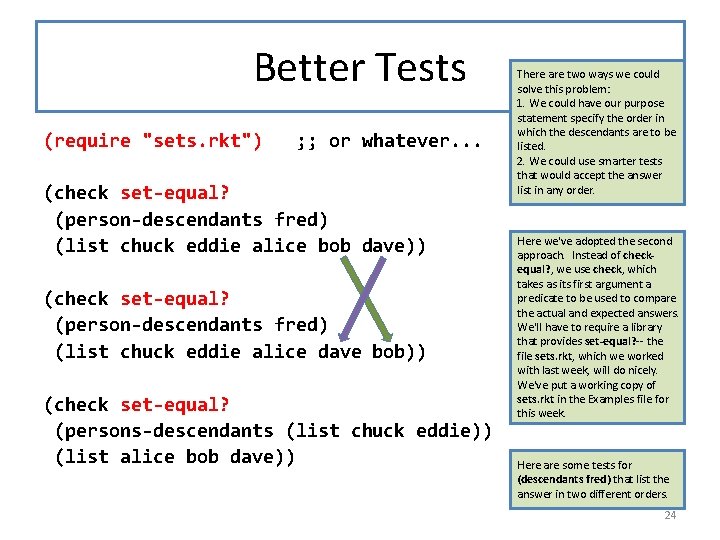 Better Tests

(require "sets.rkt") ;; or whatever...

(check set-equal?
 (person-descendants fred)
 (list chuck eddie alice bob dave))

(check set-equal?
 (person-descendants fred)
 (list chuck eddie alice dave bob))

(check set-equal?
 (persons-descendants (list chuck eddie))
 (list alice bob dave))

There are two ways we could solve this problem:
1. We could have our purpose statement specify the order in which the descendants are to be listed.
2. We could use smarter tests that would accept the answer list in any order.

Here we've adopted the second approach. Instead of check-equal?, we use check, which takes as its first argument a predicate to be used to compare the actual and expected answers. We'll have to require a library that provides set-equal?-- the file sets.rkt, which we worked with last week, will do nicely. We've put a working copy of sets.rkt in the Examples file for this week.

Here are some tests for (descendants fred) that list the answer in two different orders.

24